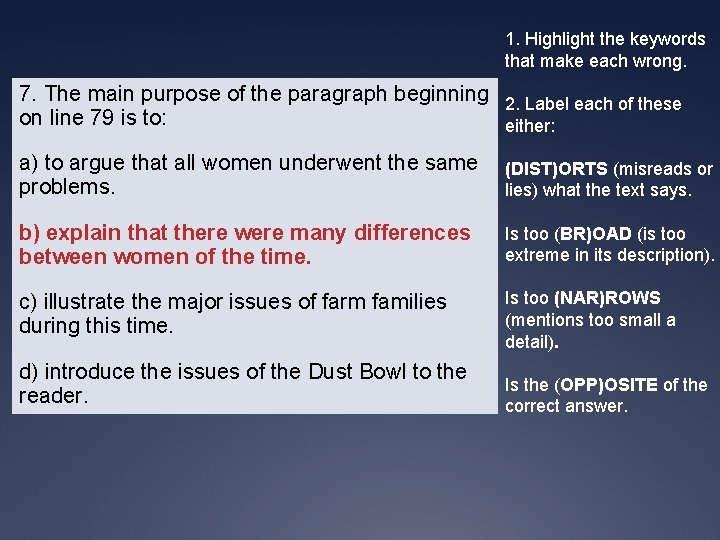 7. The main purpose of the paragraph beginning on line 79 is to:

a) to argue that all women underwent the same problems.

b) explain that there were many differences between women of the time.

c) illustrate the major issues of farm families during this time.

d) introduce the issues of the Dust Bowl to the reader.

1. Highlight the keywords that make each wrong.

2. Label each of these either:

(DIST)ORTS (misreads or lies) what the text says.

Is too (BR)OAD (is too extreme in its description).

Is too (NAR)ROWS (mentions too small a detail).

Is the (OPP)OSITE of the correct answer.